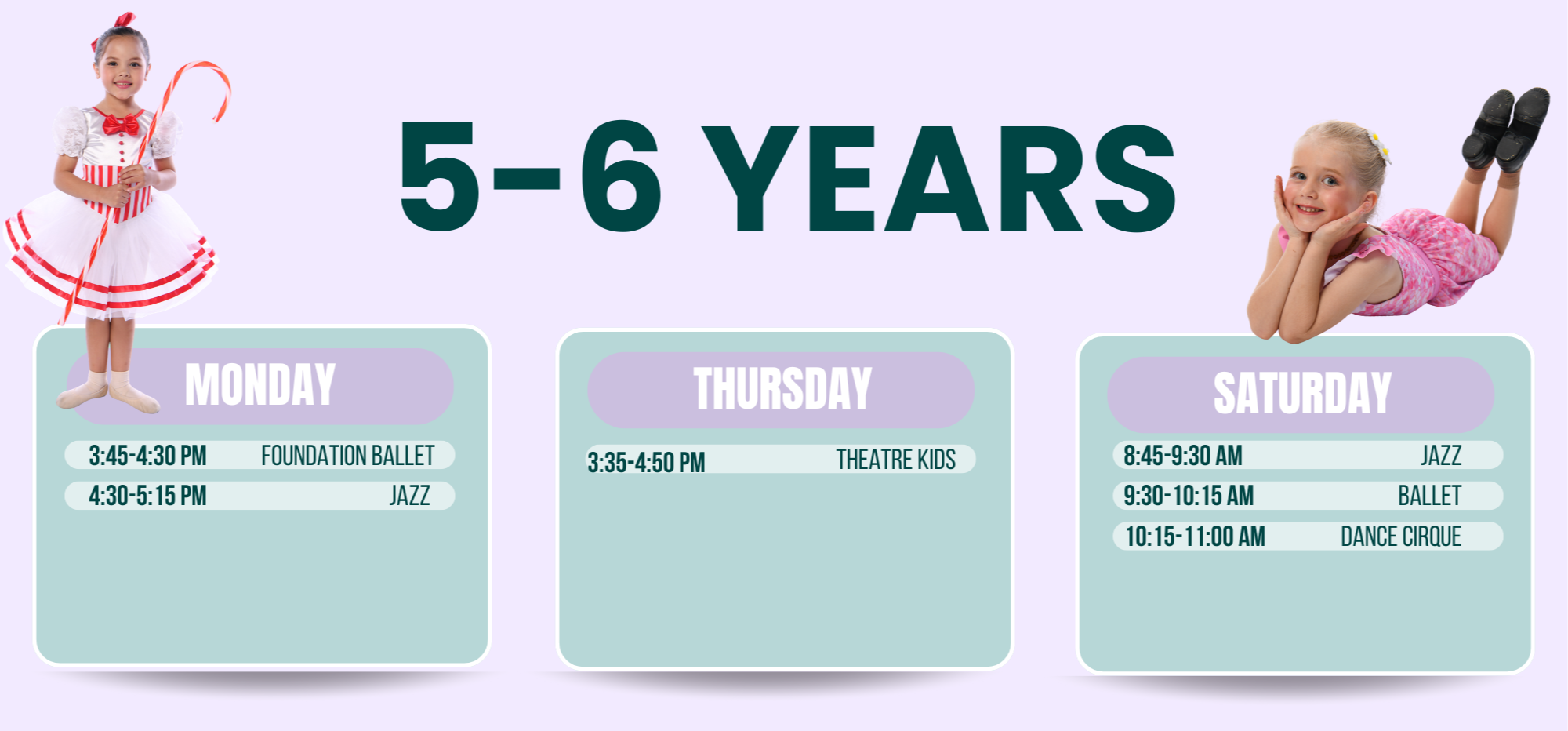 5-6 YEARS

MONDAY

3:45-4:30 PM FOUNDATION BALLET

4:30-5:15 PM JAZZ

THURSDAY

3:35-4:50 PM THEATRE KIDS

SATURDAY

8:45-9:30 AM JAZZ

9:30-10:15 AM BALLET

10:15-11:00 AM DANCE CIRQUE